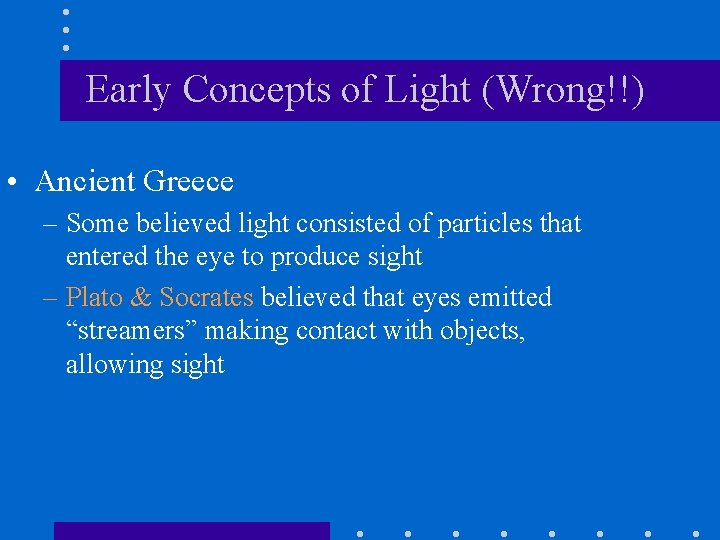 Early Concepts of Light (Wrong!!)

• Ancient Greece

– Some believed light consisted of particles that entered the eye to produce sight

– Plato & Socrates believed that eyes emitted “streamers” making contact with objects, allowing sight